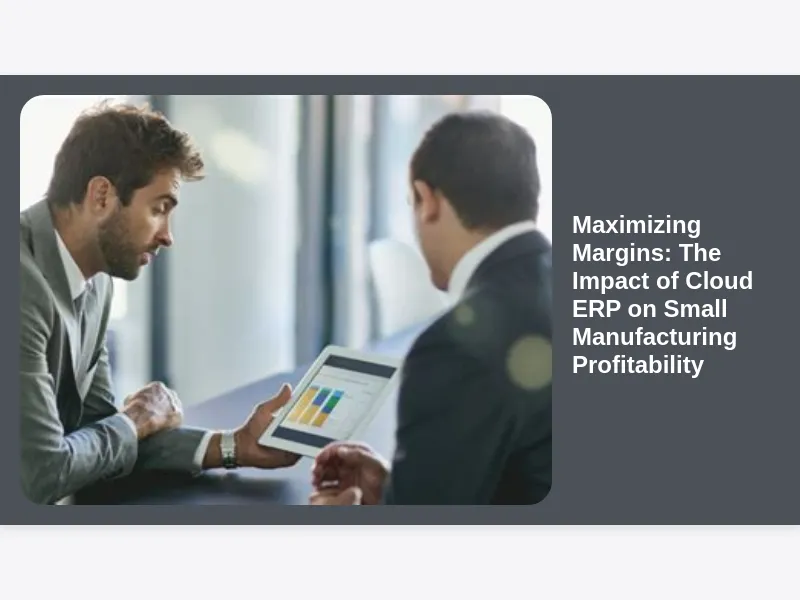 Maximizing Margins: The Impact of Cloud ERP on Small Manufacturing Profitability